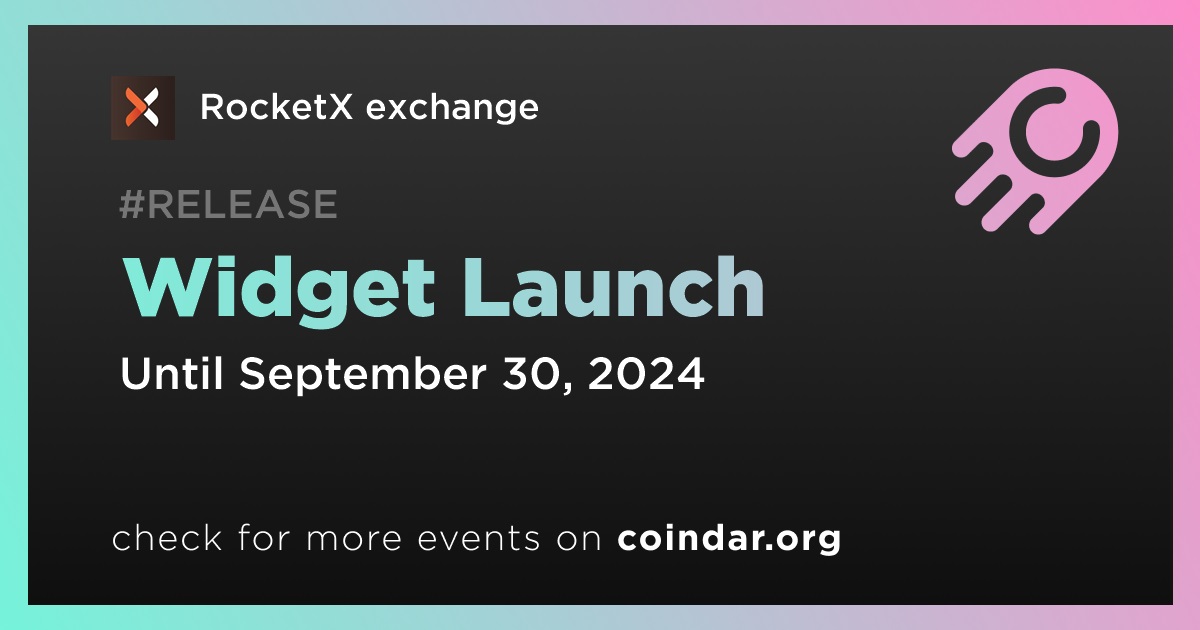 RocketX exchange

#RELEASE

Widget Launch

Until September 30, 2024

check for more events on coindar.org